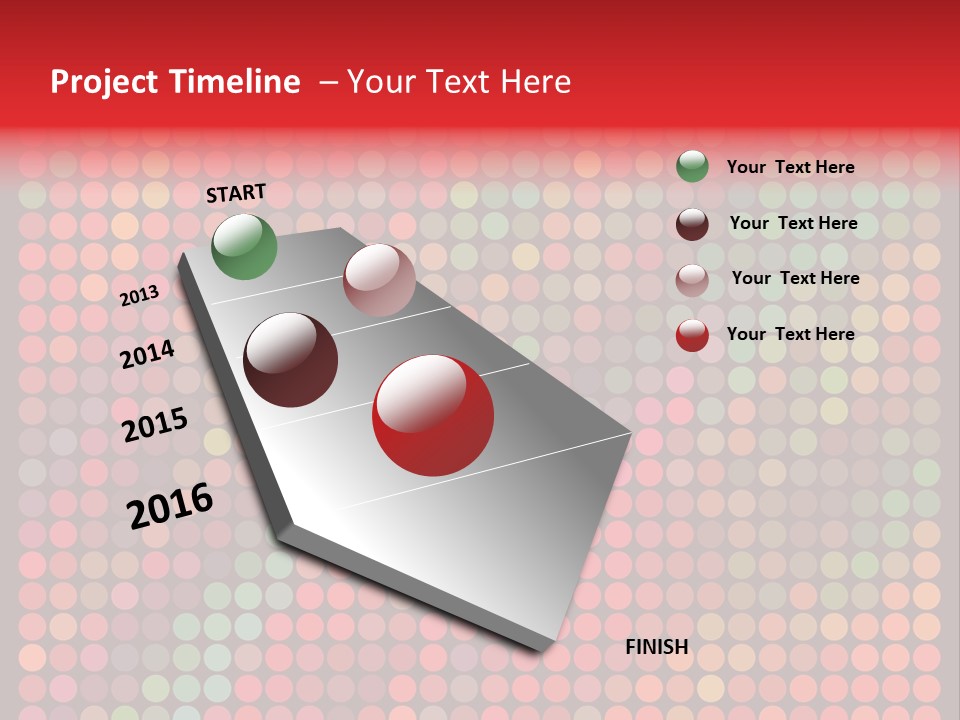 Project Timeline – Your Text Here

START

2013

2014

2015

2016

FINISH

Your Text Here

Your Text Here

Your Text Here

Your Text Here